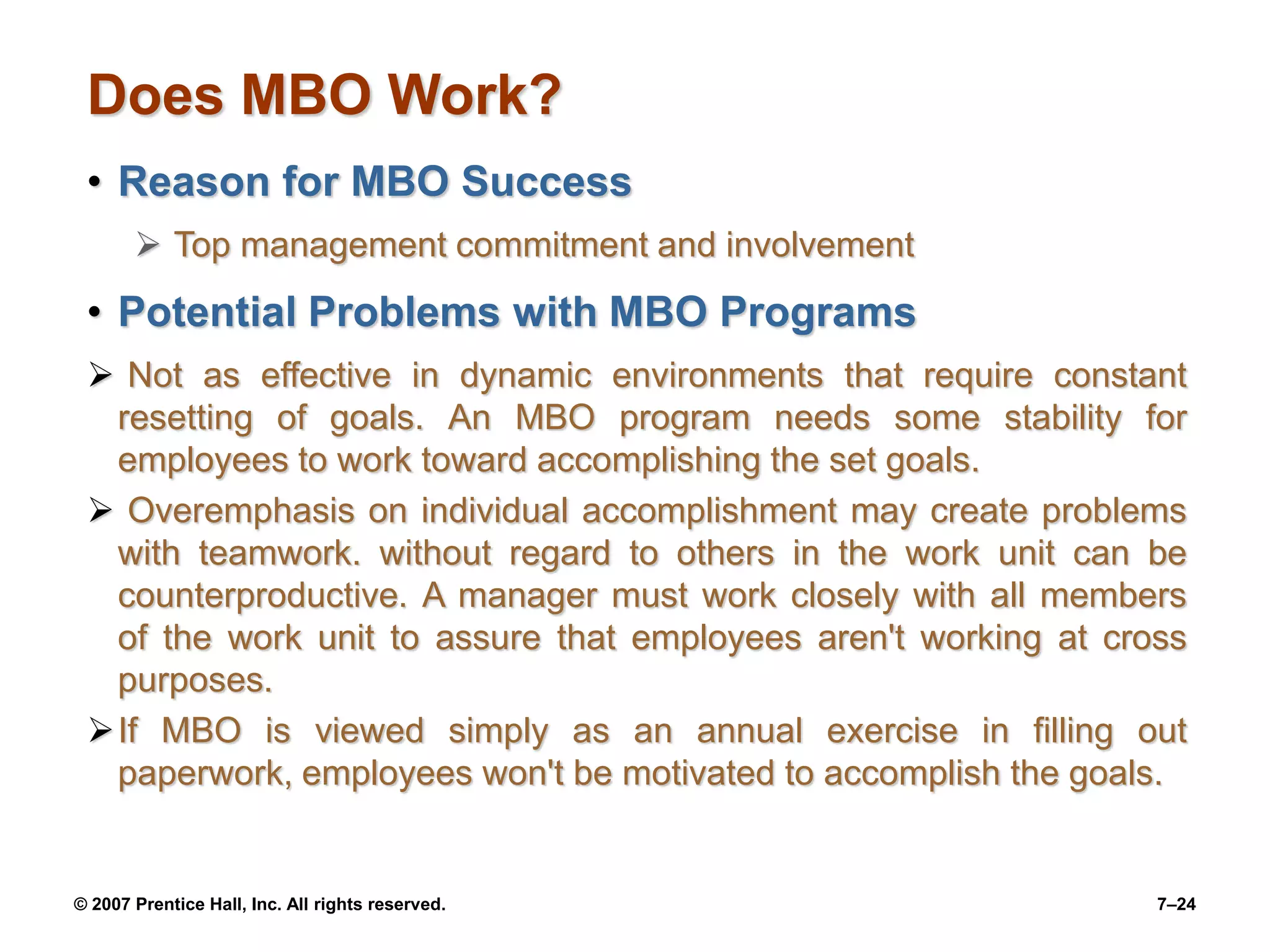 Does MBO Work?

• Reason for MBO Success

➢ Top management commitment and involvement

• Potential Problems with MBO Programs

➢ Not as effective in dynamic environments that require constant resetting of goals. An MBO program needs some stability for employees to work toward accomplishing the set goals.

➢ Overemphasis on individual accomplishment may create problems with teamwork. without regard to others in the work unit can be counterproductive. A manager must work closely with all members of the work unit to assure that employees aren't working at cross purposes.

➢ If MBO is viewed simply as an annual exercise in filling out paperwork, employees won't be motivated to accomplish the goals.

© 2007 Prentice Hall, Inc. All rights reserved.

7–24